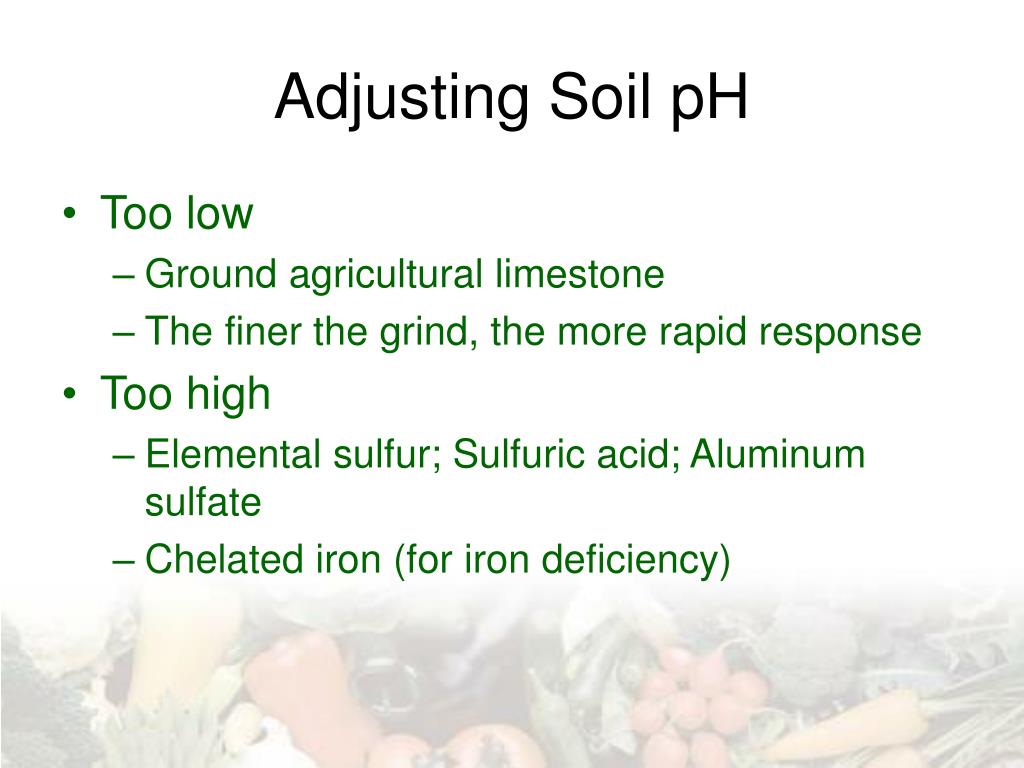 Adjusting Soil pH

• Too low
– Ground agricultural limestone
– The finer the grind, the more rapid response
• Too high
– Elemental sulfur; Sulfuric acid; Aluminum sulfate
– Chelated iron (for iron deficiency)